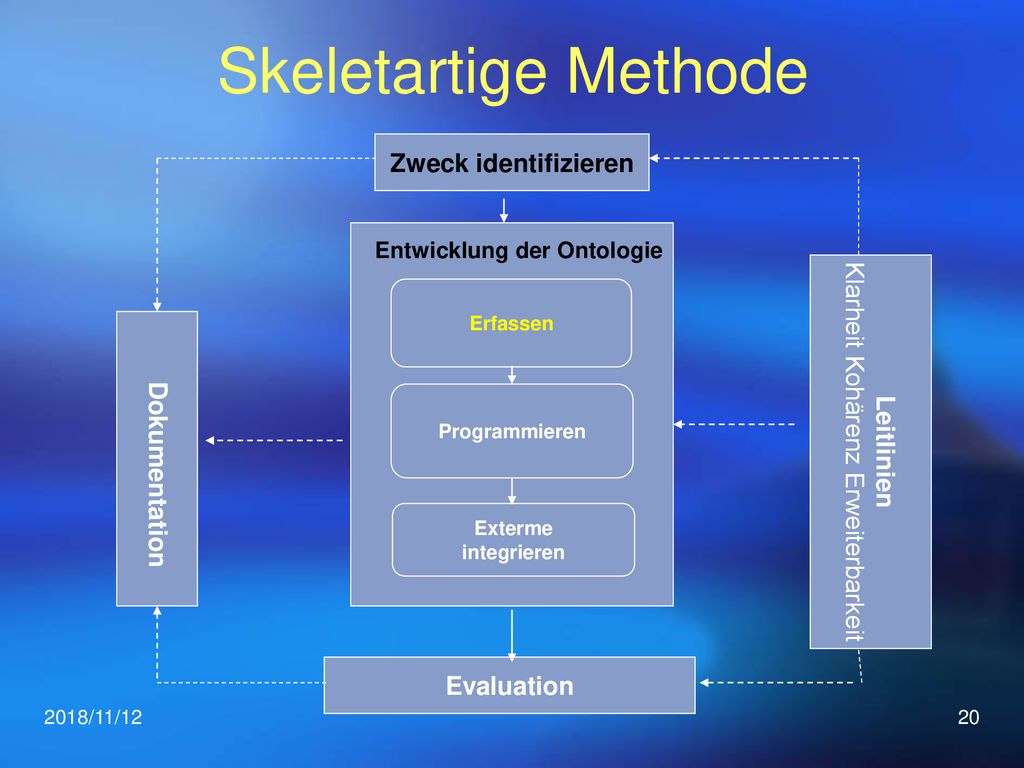 Skeletartige Methode

Zweck identifizieren

Entwicklung der Ontologie

Erfassen

Programmieren

Exterme integrieren

Dokumentation

Leitlinien
Klarheit Kohärenz Erweiterbarkeit

Evaluation

2018/11/12

20